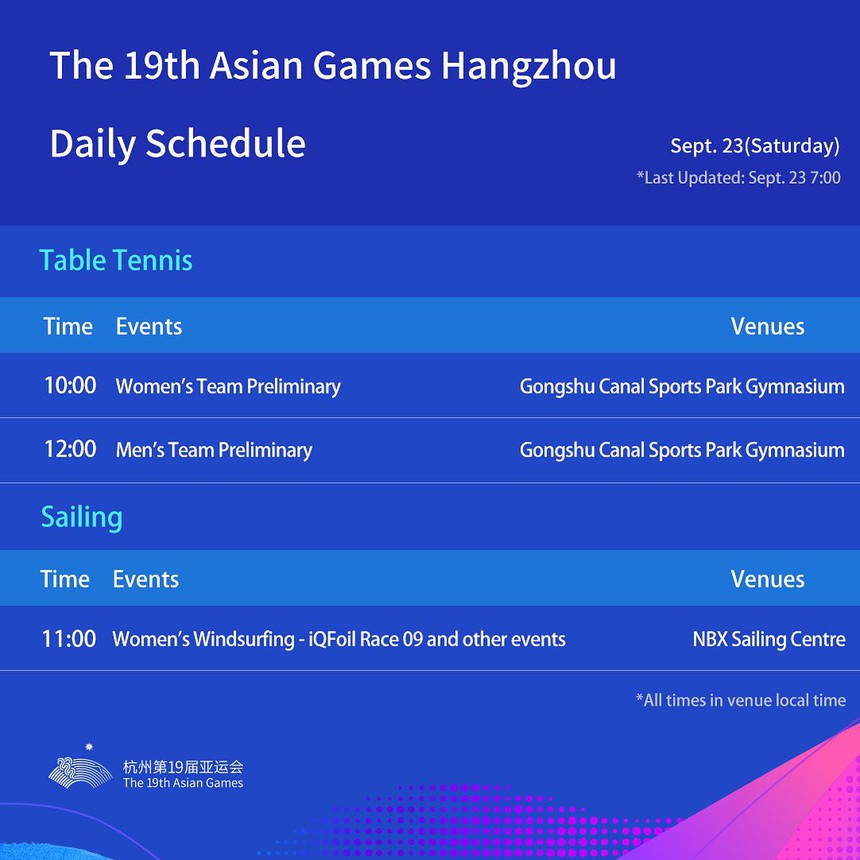 The 19th Asian Games Hangzhou

Daily Schedule

Sept. 23(Saturday)

*Last Updated: Sept. 23 7:00

Table Tennis

| Time | Events | Venues |
|---|---|---|
| 10:00 | Women's Team Preliminary | Gongshu Canal Sports Park Gymnasium |
| 12:00 | Men's Team Preliminary | Gongshu Canal Sports Park Gymnasium |

Sailing

| Time | Events | Venues |
|---|---|---|
| 11:00 | Women's Windsurfing - iQFoil Race 09 and other events | NBX Sailing Centre |

*All times in venue local time

杭州第19届亚运会
The 19th Asian Games